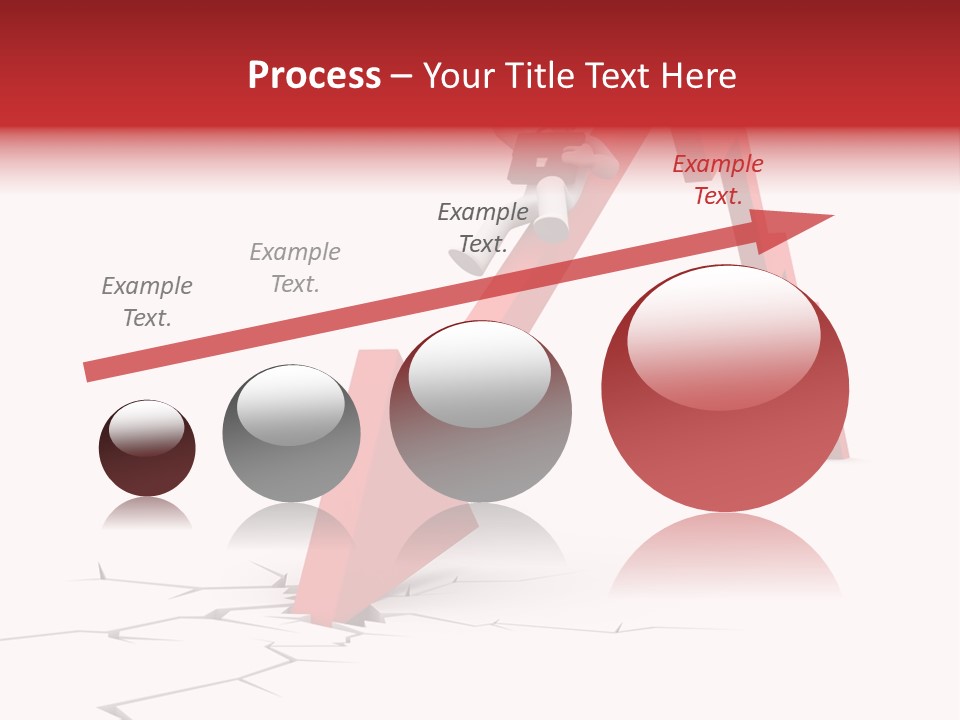 Process – Your Title Text Here

Example Text.

Example Text.

Example Text.

Example Text.